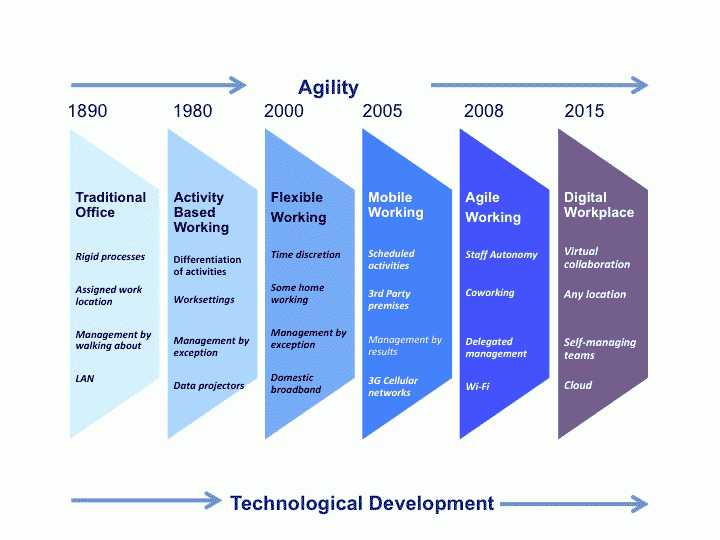 Agility

1890

Traditional Office

Rigid processes

Assigned work location

Management by walking about

LAN

1980

Activity Based Working

Differentiation of activities

Worksettings

Management by exception

Data projectors

2000

Flexible Working

Time discretion

Some home working

Management by exception

Domestic broadband

2005

Mobile Working

Scheduled activities

3rd Party premises

Management by results

3G Cellular networks

2008

Agile Working

Staff Autonomy

Coworking

Delegated management

Wi-Fi

2015

Digital Workplace

Virtual collaboration

Any location

Self-managing teams

Cloud

Technological Development